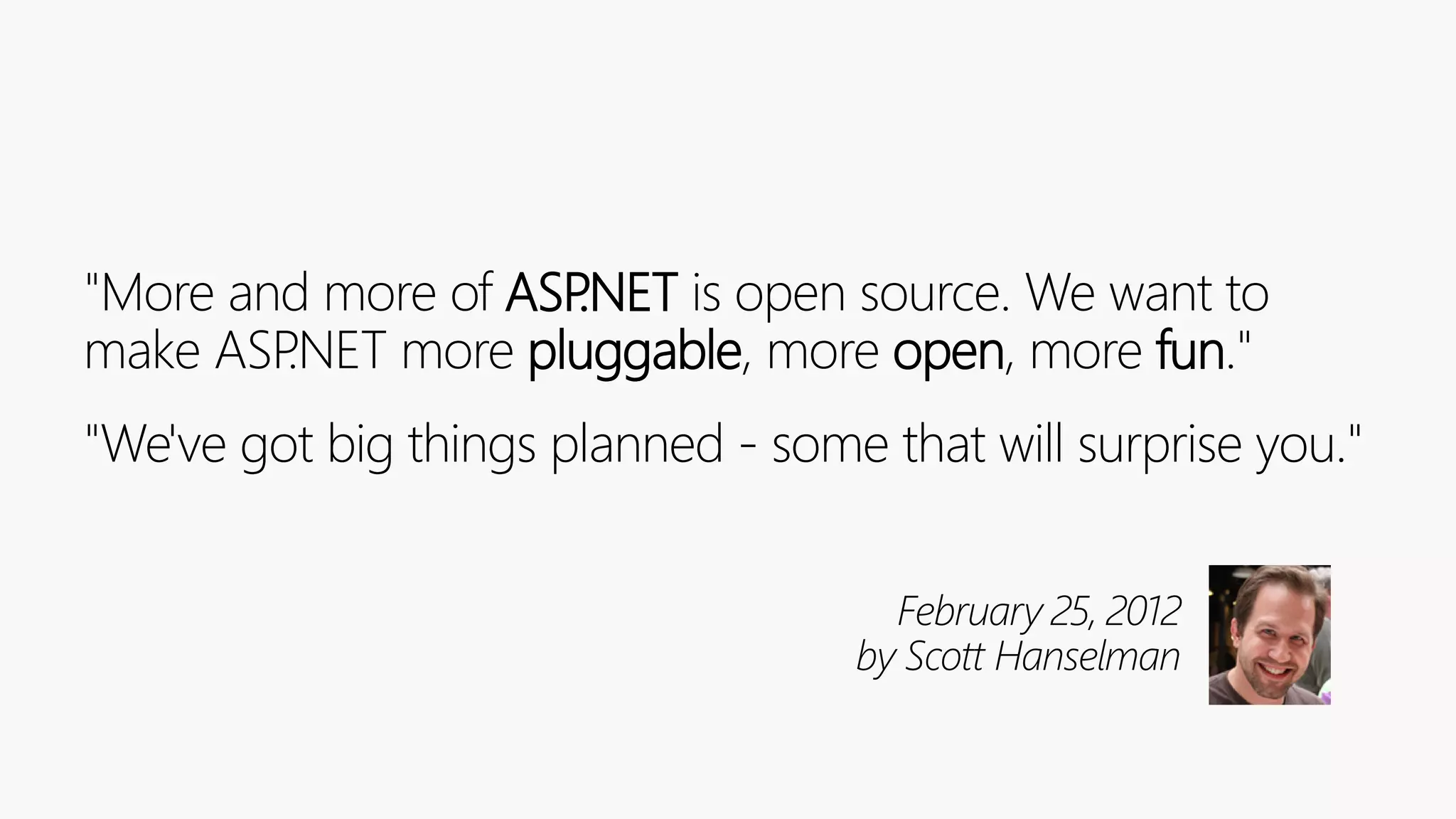 "More and more of ASP.NET is open source. We want to make ASP.NET more pluggable, more open, more fun."

"We've got big things planned - some that will surprise you."

February 25, 2012
by Scott Hanselman